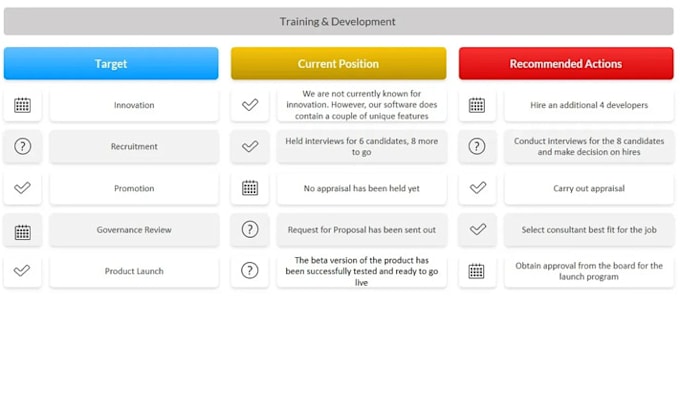 Training & Development

| Target | Current Position | Recommended Actions |
|---|---|---|
| Innovation | We are not currently known for innovation. However, our software does contain a couple of unique features | Hire an additional 4 developers |
| Recruitment | Held interviews for 6 candidates, 8 more to go | Conduct interviews for the 8 candidates and make decision on hires |
| Promotion | No appraisal has been held yet | Carry out appraisal |
| Governance Review | Request for Proposal has been sent out | Select consultant best fit for the job |
| Product Launch | The beta version of the product has been successfully tested and ready to go live | Obtain approval from the board for the launch program |